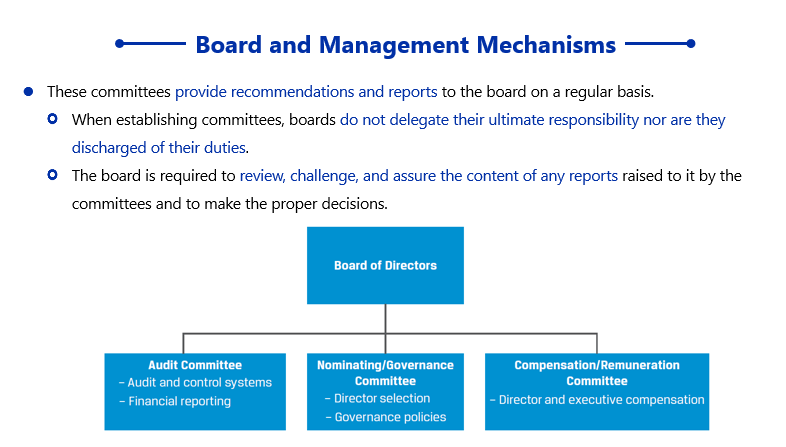 Board and Management Mechanisms

These committees provide recommendations and reports to the board on a regular basis.

When establishing committees, boards do not delegate their ultimate responsibility nor are they discharged of their duties.

The board is required to review, challenge, and assure the content of any reports raised to it by the committees and to make the proper decisions.

Board of Directors

Audit Committee
– Audit and control systems
– Financial reporting

Nominating/Governance Committee
– Director selection
– Governance policies

Compensation/Remuneration Committee
– Director and executive compensation